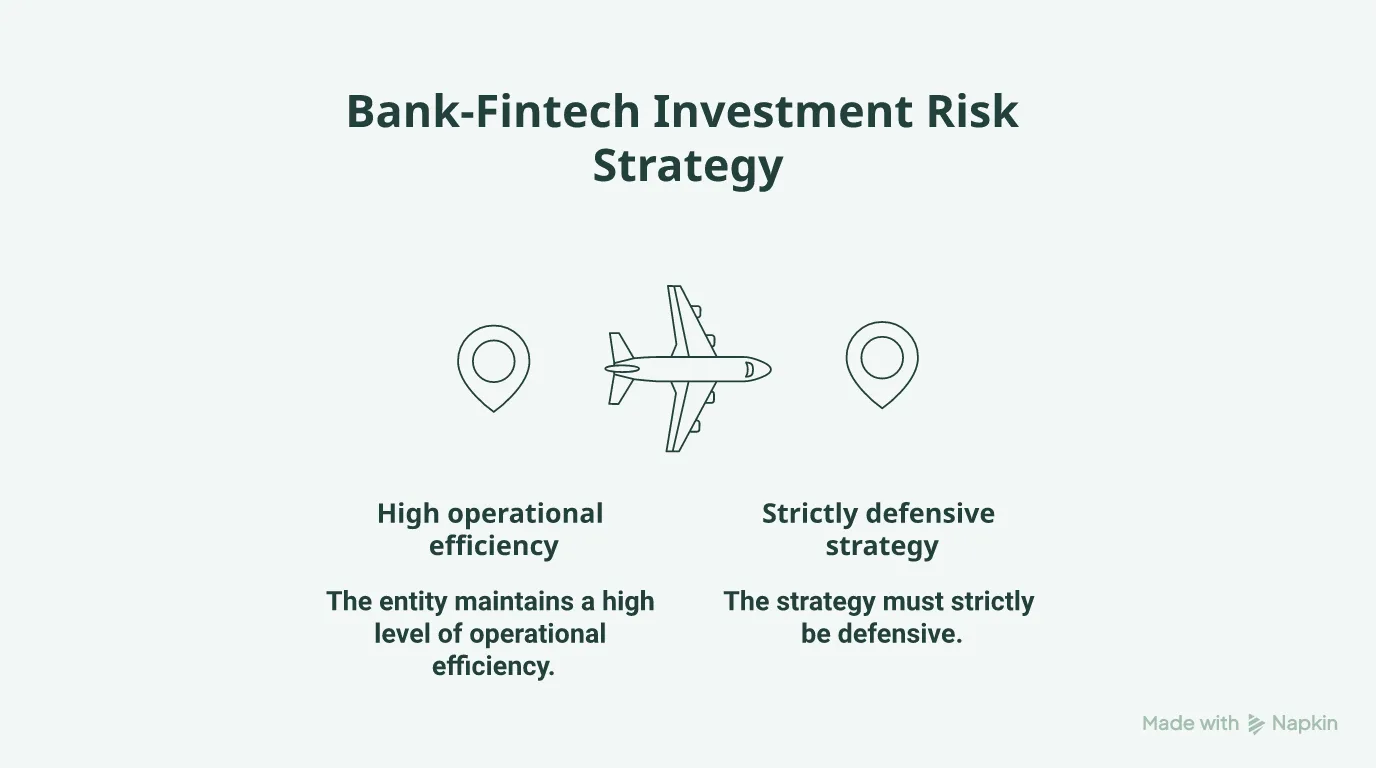 Bank-Fintech Investment Risk Strategy

High operational efficiency

The entity maintains a high level of operational efficiency.

Strictly defensive strategy

The strategy must strictly be defensive.

Made with Napkin